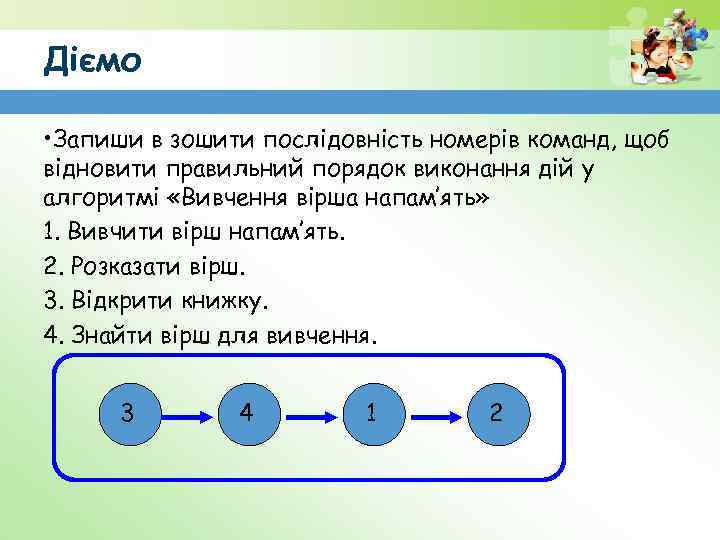 Діємо

•Запиши в зошити послідовність номерів команд, щоб відновити правильний порядок виконання дій у алгоритмі «Вивчення вірша напам'ять»

1. Вивчити вірш напам'ять.

2. Розказати вірш.

3. Відкрити книжку.

4. Знайти вірш для вивчення.

3

4

1

2